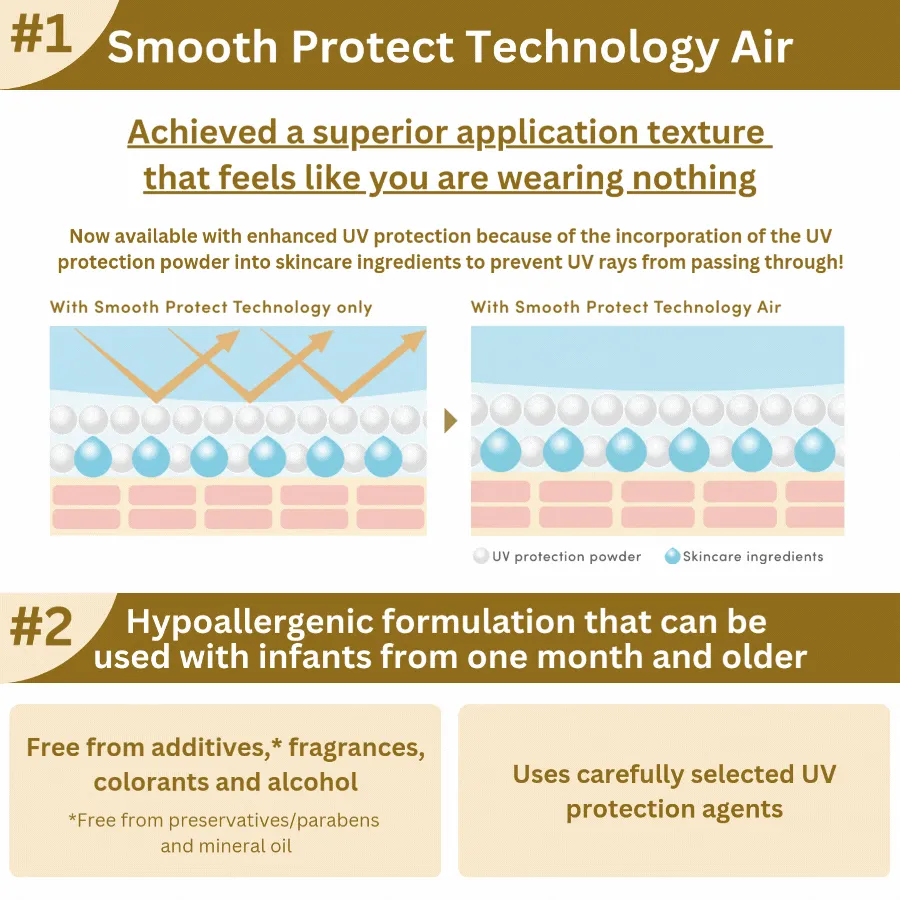 #1 Smooth Protect Technology Air

Achieved a superior application texture that feels like you are wearing nothing

Now available with enhanced UV protection because of the incorporation of the UV protection powder into skincare ingredients to prevent UV rays from passing through!

With Smooth Protect Technology only

With Smooth Protect Technology Air

UV protection powder

Skincare ingredients

#2 Hypoallergenic formulation that can be used with infants from one month and older

Free from additives,* fragrances, colorants and alcohol

*Free from preservatives/parabens and mineral oil

Uses carefully selected UV protection agents